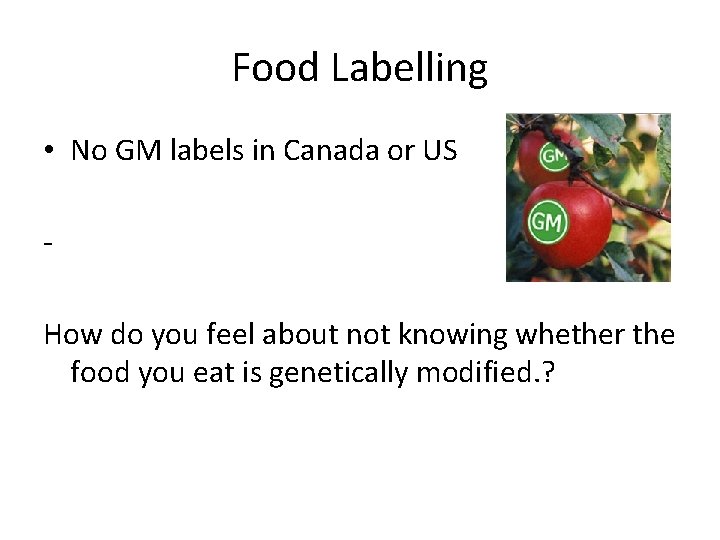 Food Labelling

• No GM labels in Canada or US

GM

GM

-

How do you feel about not knowing whether the food you eat is genetically modified.?